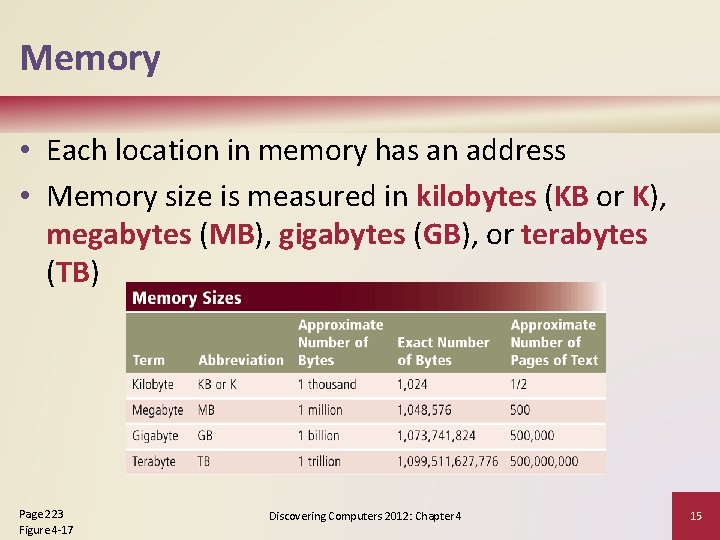 Memory

• Each location in memory has an address
• Memory size is measured in kilobytes (KB or K), megabytes (MB), gigabytes (GB), or terabytes (TB)

Memory Sizes

| Term | Abbreviation | Approximate Number of Bytes | Exact Number of Bytes | Approximate Number of Pages of Text |
|---|---|---|---|---|
| Kilobyte | KB or K | 1 thousand | 1,024 | 1/2 |
| Megabyte | MB | 1 million | 1,048,576 | 500 |
| Gigabyte | GB | 1 billion | 1,073,741,824 | 500,000 |
| Terabyte | TB | 1 trillion | 1,099,511,627,776 | 500,000,000 |

Page 223
Figure 4-17

Discovering Computers 2012: Chapter 4

15